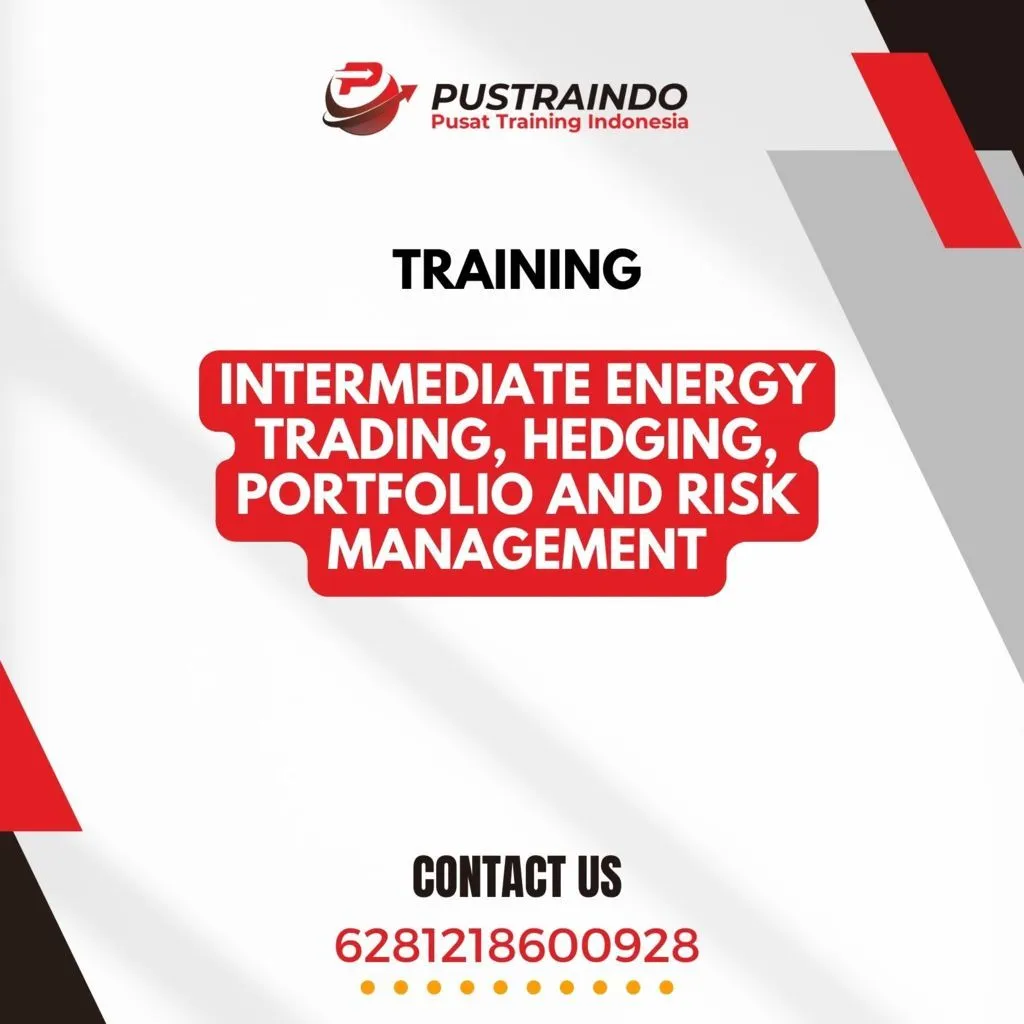 PUSTRAINDO
Pusat Training Indonesia

TRAINING

INTERMEDIATE ENERGY TRADING, HEDGING, PORTFOLIO AND RISK MANAGEMENT

CONTACT US

6281218600928